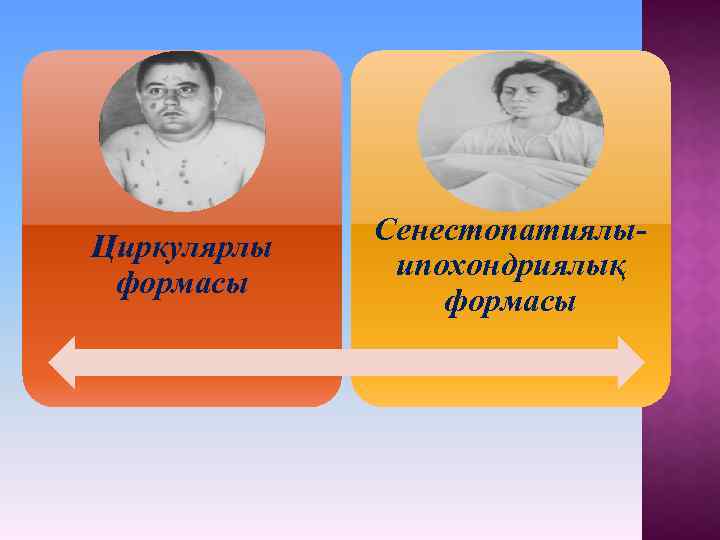 Циркулярлы формасы

Сенестопатиялы-ипохондриялық формасы